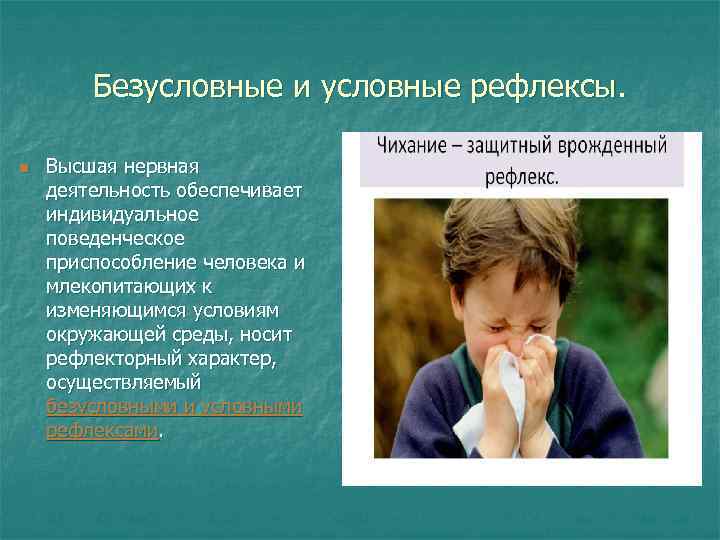 Безусловные и условные рефлексы.

Высшая нервная деятельность обеспечивает индивидуальное поведенческое приспособление человека и млекопитающих к изменяющимся условиям окружающей среды, носит рефлекторный характер, осуществляемый безусловными и условными рефлексами.

Чихание – защитный врожденный рефлекс.